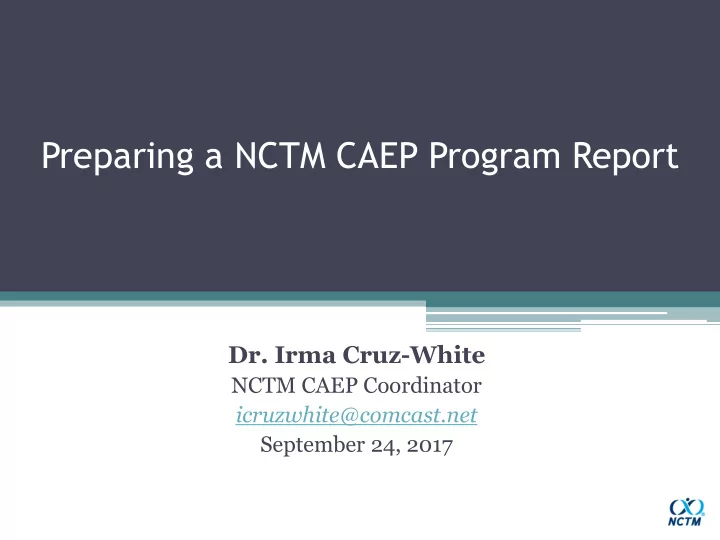 Preparing a NCTM CAEP Program Report

Dr. Irma Cruz-White
NCTM CAEP Coordinator
icruzwhite@comcast.net
September 24, 2017

NCTM